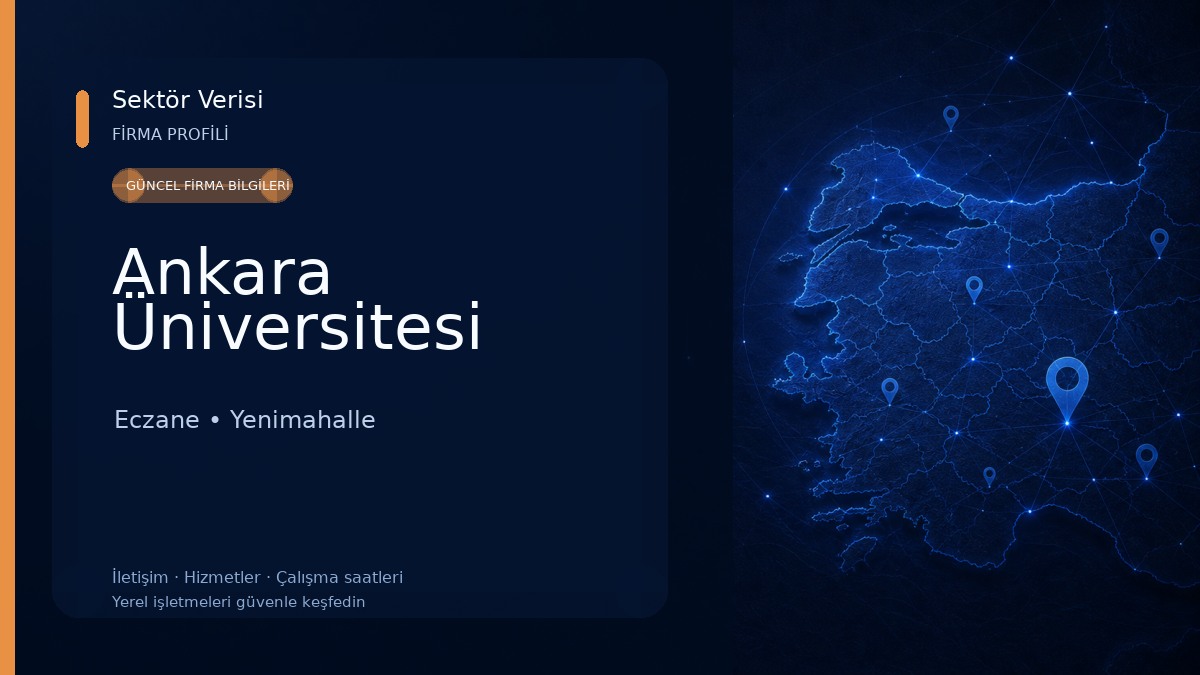 Sektör Verisi
FİRMA PROFİLİ

GÜNCEL FİRMA BİLGİLERİ

Ankara Üniversitesi

Eczane • Yenimahalle

İletişim · Hizmetler · Çalışma saatleri
Yerel işletmeleri güvenle keşfedin